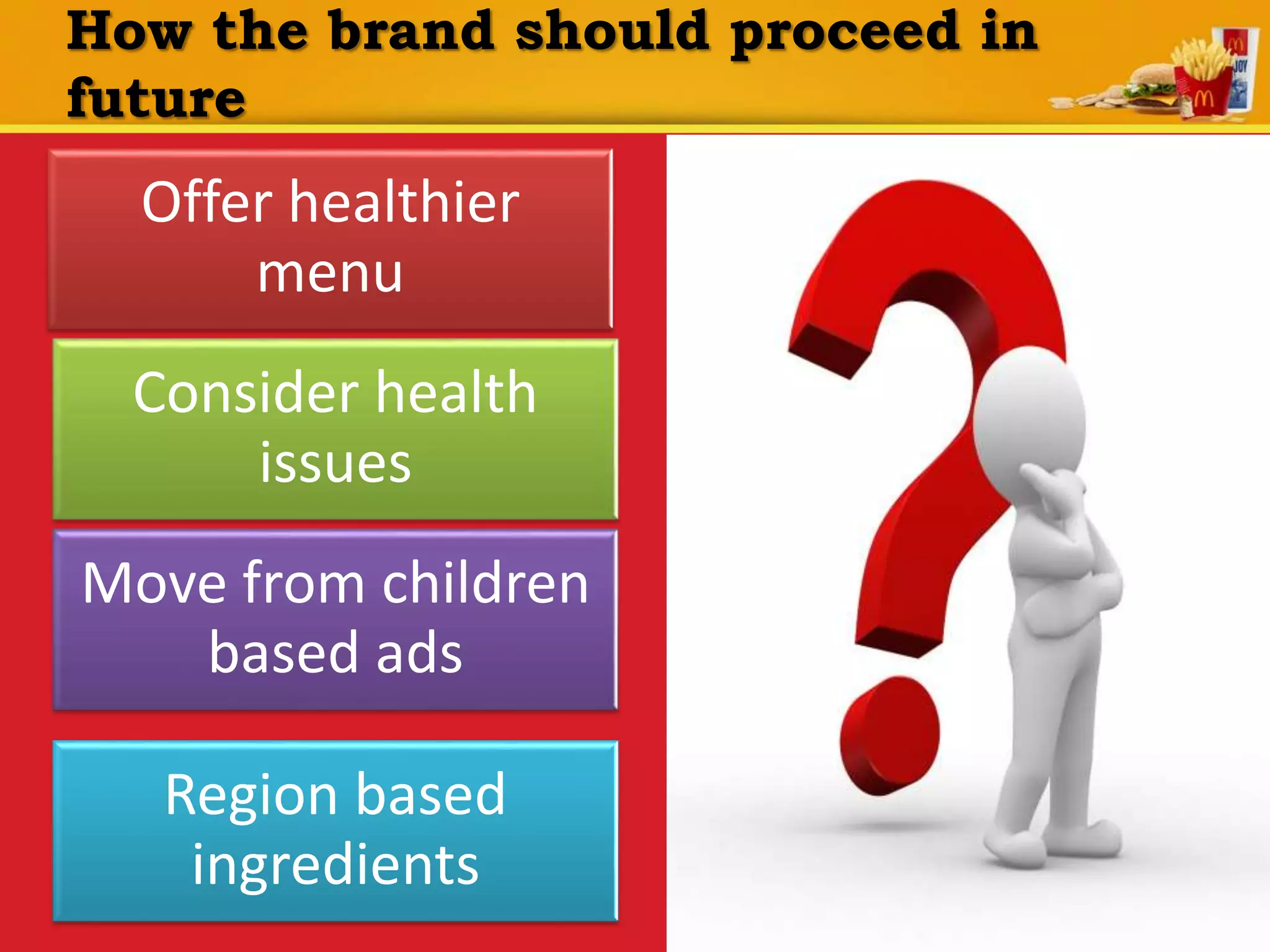 How the brand should proceed in future

Offer healthier menu

Consider health issues

Move from children based ads

Region based ingredients